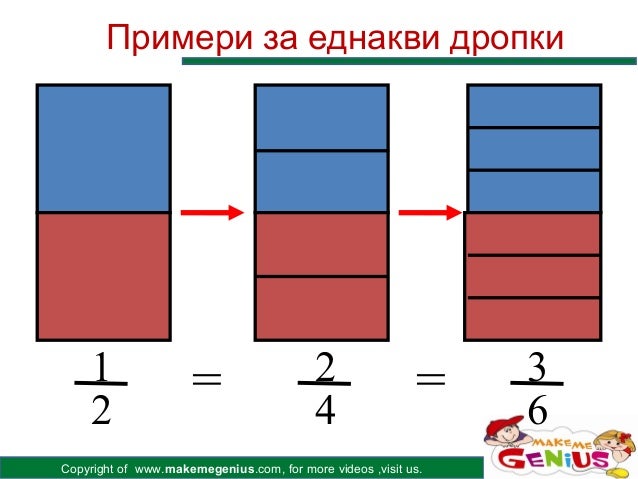 Примери за еднакви дропки

$\frac{1}{2} = \frac{2}{4} = \frac{3}{6}$

Copyright of www.makemegenius.com, for more videos ,visit us.

MAKE ME GENIUS